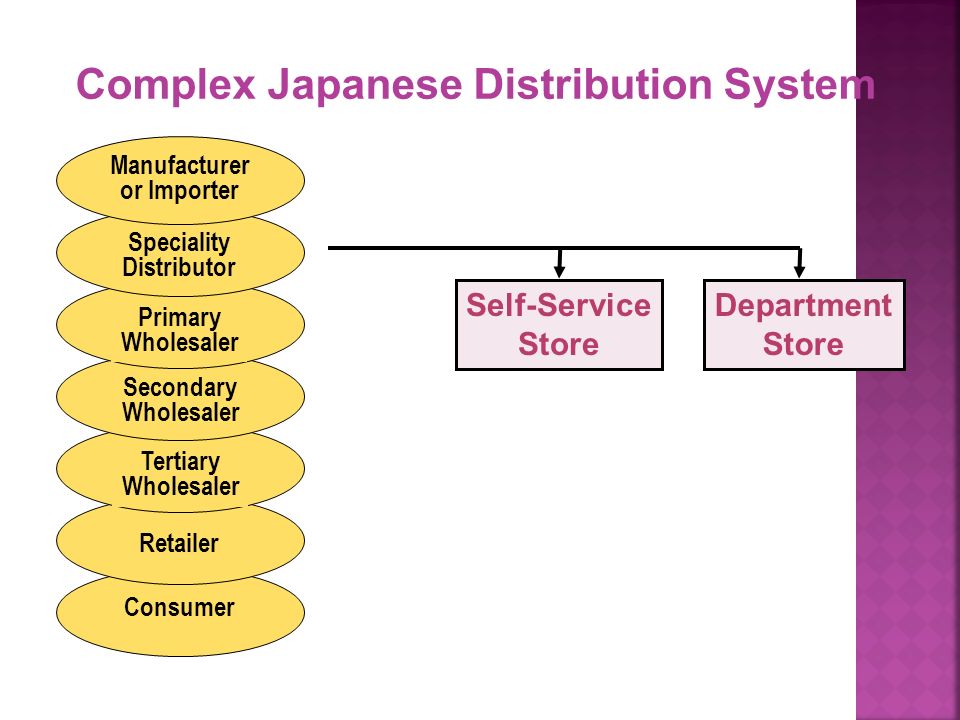 Complex Japanese Distribution System

Manufacturer or Importer

Speciality Distributor

Primary Wholesaler

Secondary Wholesaler

Tertiary Wholesaler

Retailer

Consumer

Self-Service Store

Department Store